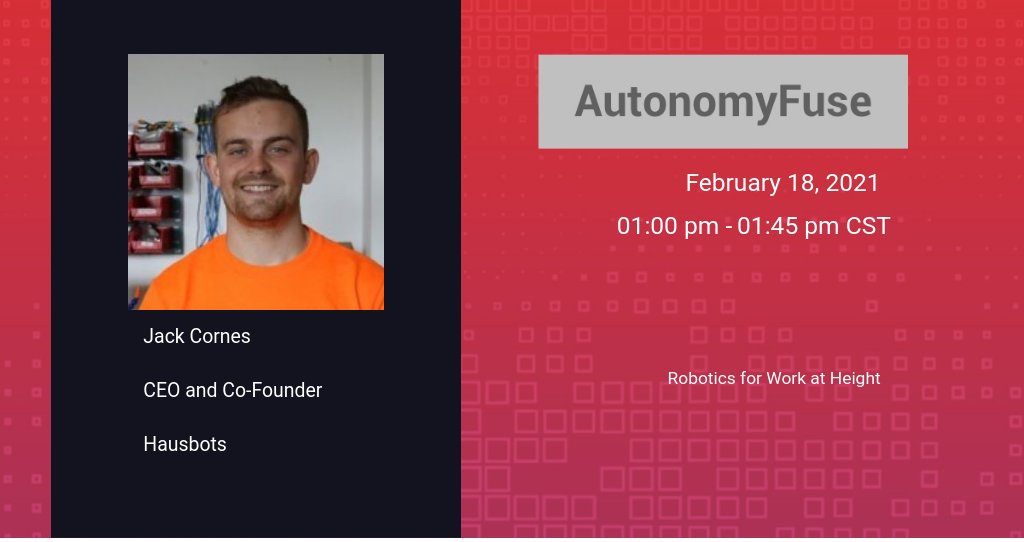 Jack Cornes

CEO and Co-Founder

Hausbots

AutonomyFuse

February 18, 2021

01:00 pm - 01:45 pm CST

Robotics for Work at Height